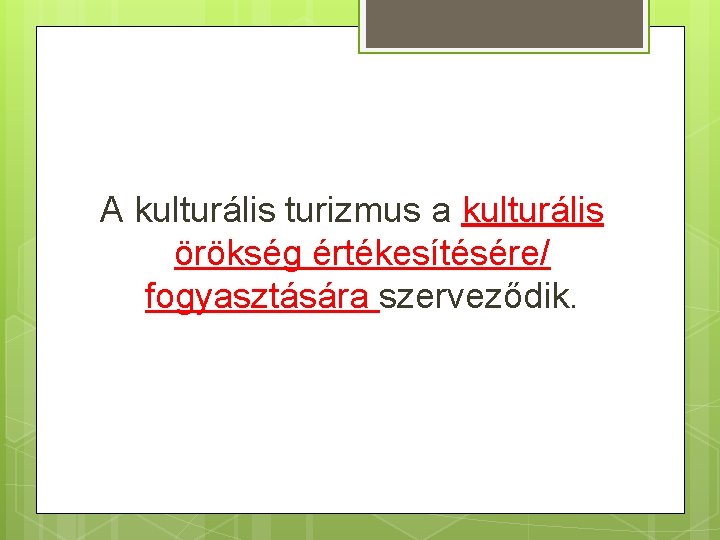 A kulturális turizmus a kulturális örökség értékesítésére/ fogyasztására szerveződik.